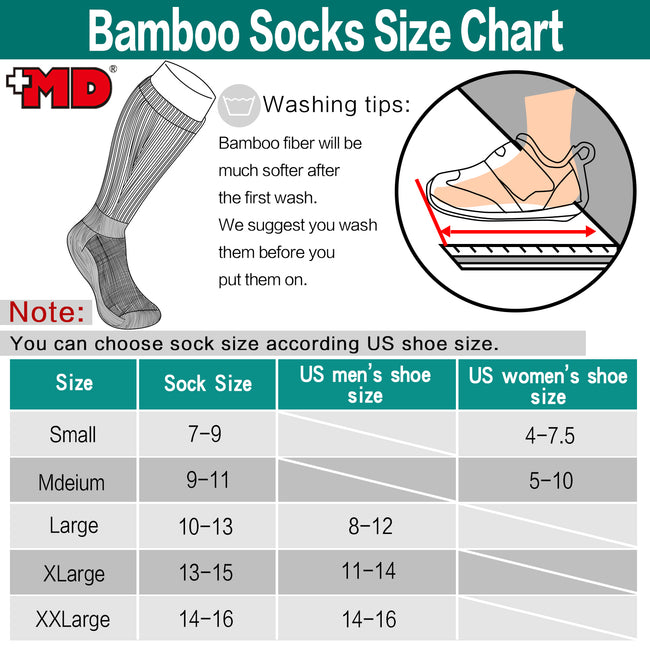 Bamboo Socks Size Chart

+MD®

Washing tips:

Bamboo fiber will be much softer after the first wash. We suggest you wash them before you put them on.

Note:

You can choose sock size according US shoe size.

| Size | Sock Size | US men's shoe size | US women's shoe size |
|---|---|---|---|
| Small | 7-9 | | 4-7.5 |
| Mdeium | 9-11 | | 5-10 |
| Large | 10-13 | 8-12 | |
| XLarge | 13-15 | 11-14 | |
| XXLarge | 14-16 | 14-16 | |